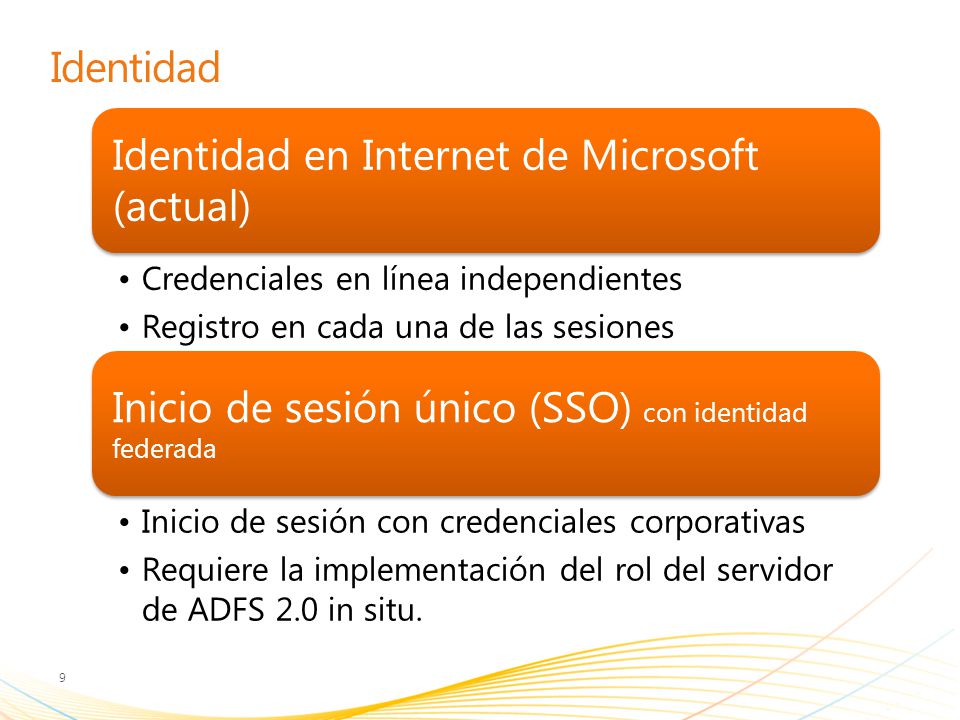 Identidad

Identidad en Internet de Microsoft (actual)

• Credenciales en línea independientes
• Registro en cada una de las sesiones

Inicio de sesión único (SSO) con identidad federada

• Inicio de sesión con credenciales corporativas
• Requiere la implementación del rol del servidor de ADFS 2.0 in situ.

9